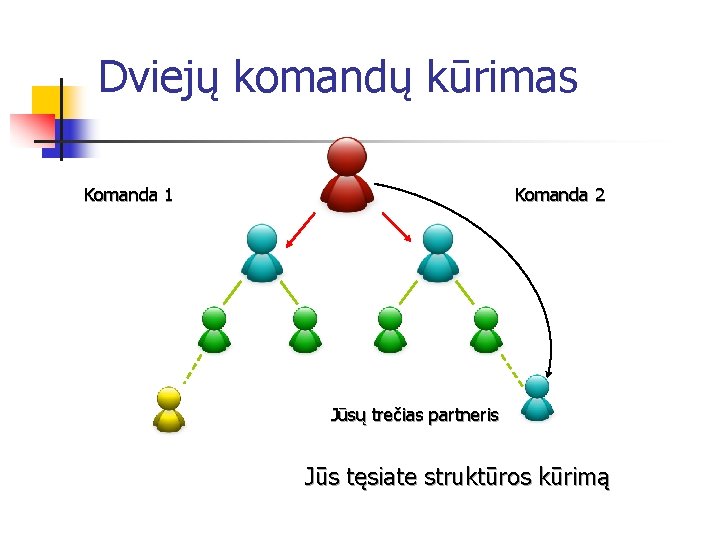 Dviejų komandų kūrimas

Komanda 1

Komanda 2

Jūsų trečias partneris

Jūs tęsiate struktūros kūrimą